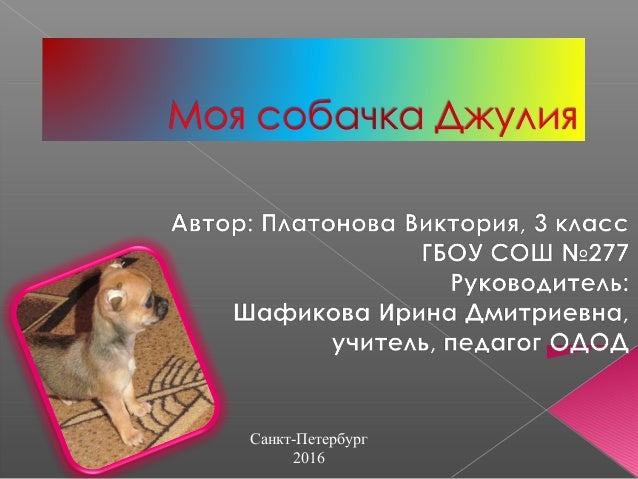 Моя собачка Джулия

Автор: Платонова Виктория, 3 класс
ГБОУ СОШ №277
Руководитель:
Шафикова Ирина Дмитриевна,
учитель, педагог ОДОД

Санкт-Петербург
2016